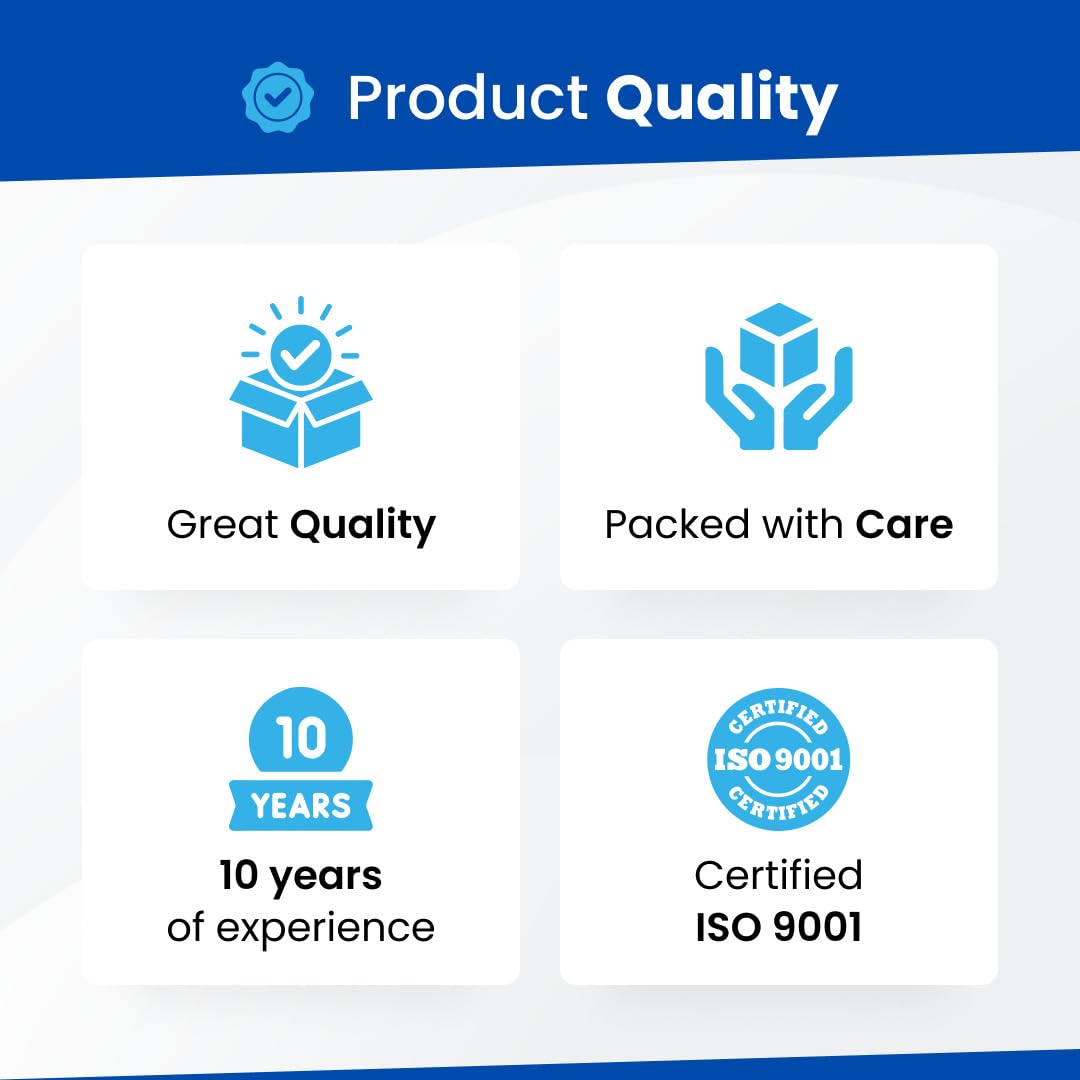 Product Quality

Great Quality

Packed with Care

10
YEARS
10 years
of experience

CERTIFIED
ISO 9001
CERTIFIED
Certified
ISO 9001